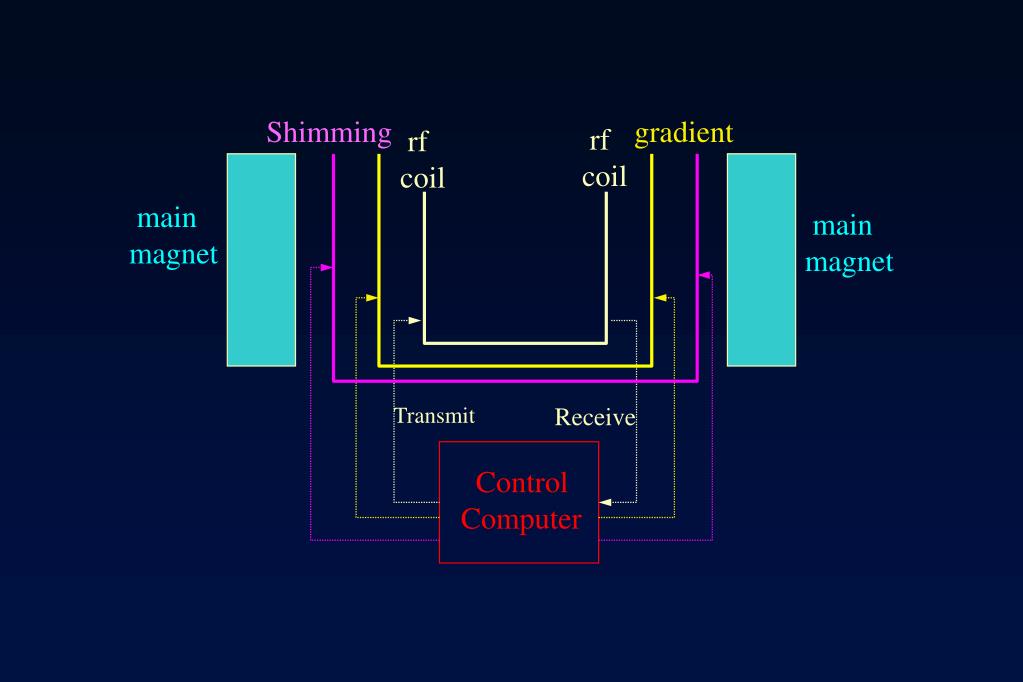 Shimming

rf coil

rf coil

gradient

main magnet

main magnet

Transmit

Receive

Control Computer